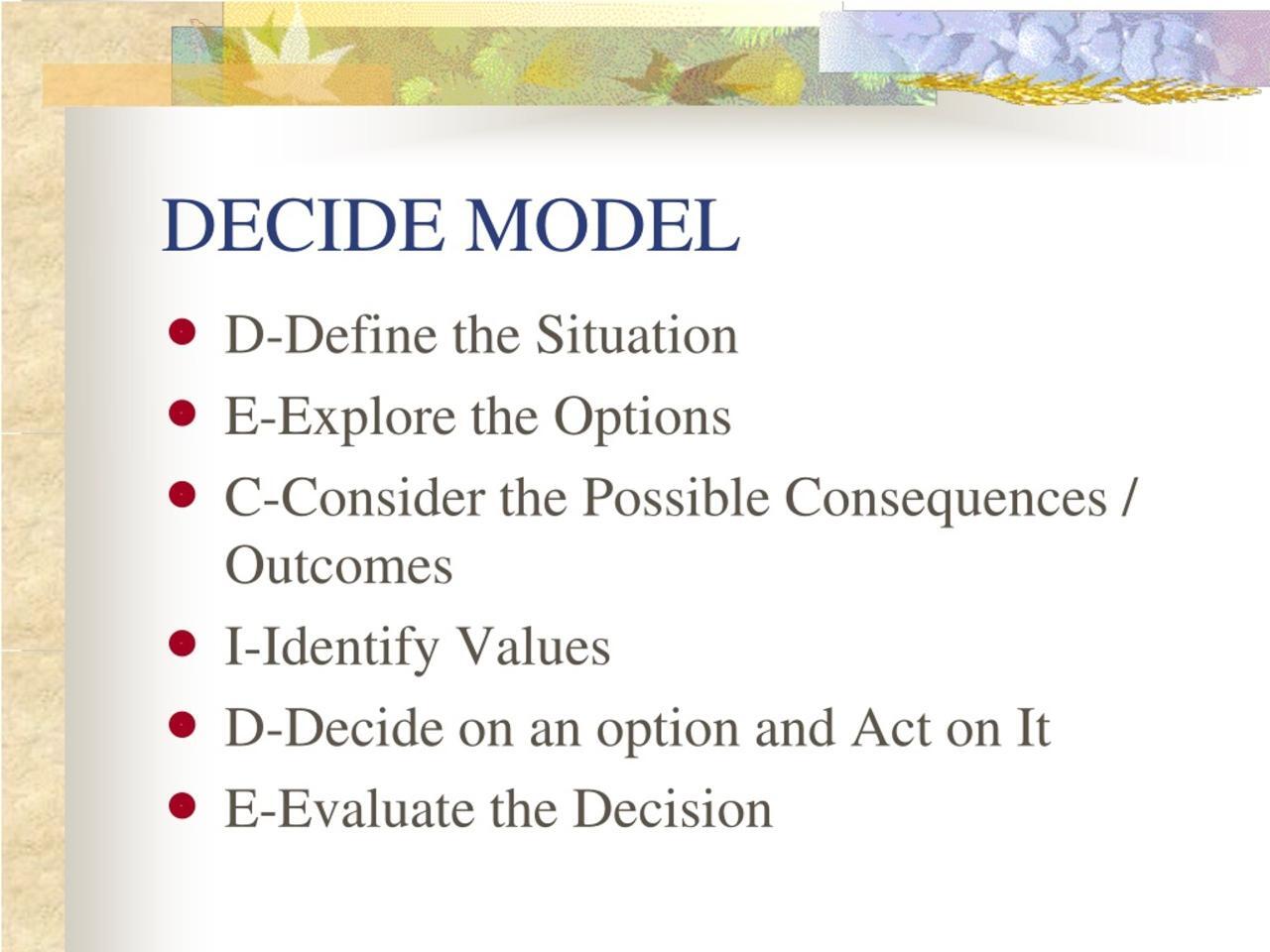 DECIDE MODEL

- D-Define the Situation
- E-Explore the Options
- C-Consider the Possible Consequences / Outcomes
- I-Identify Values
- D-Decide on an option and Act on It
- E-Evaluate the Decision